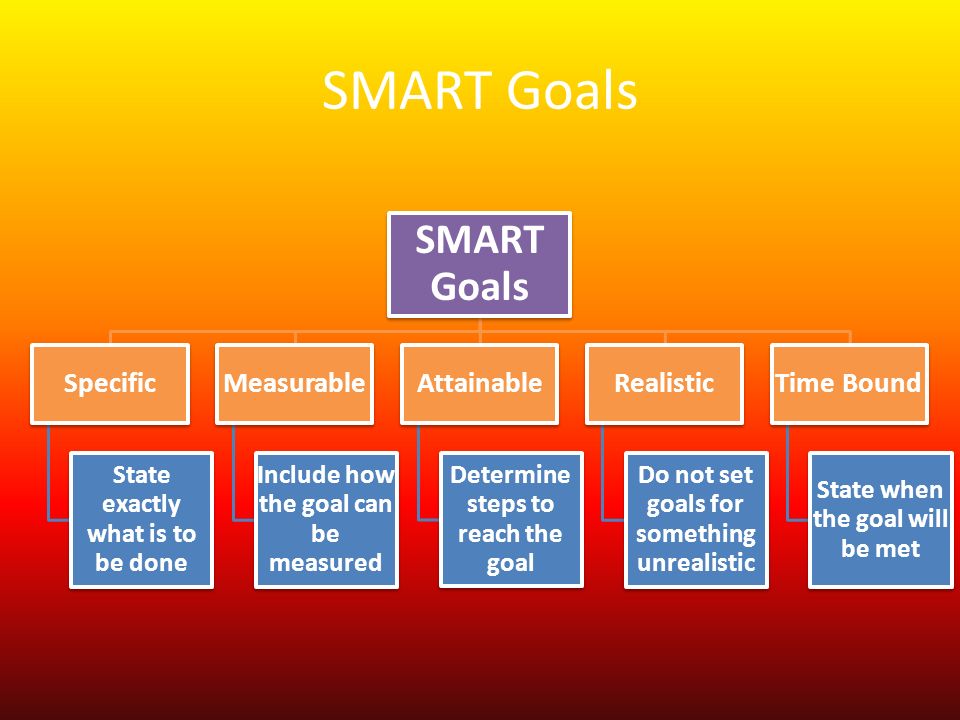 SMART Goals

SMART Goals

Specific

State exactly what is to be done

Measurable

Include how the goal can be measured

Attainable

Determine steps to reach the goal

Realistic

Do not set goals for something unrealistic

Time Bound

State when the goal will be met